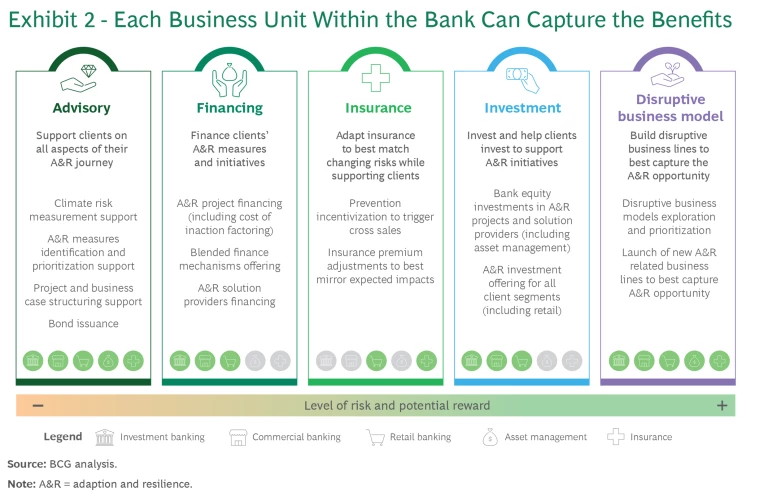 Exhibit 2 - Each Business Unit Within the Bank Can Capture the Benefits

Advisory

Support clients on all aspects of their A&R journey

Climate risk measurement support

A&R measures identification and prioritization support

Project and business case structuring support

Bond issuance

Financing

Finance clients' A&R measures and initiatives

A&R project financing (including cost of inaction factoring)

Blended finance mechanisms offering

A&R solution providers financing

Insurance

Adapt insurance to best match changing risks while supporting clients

Prevention incentivization to trigger cross sales

Insurance premium adjustments to best mirror expected impacts

Investment

Invest and help clients invest to support A&R initiatives

Bank equity investments in A&R projects and solution providers (including asset management)

A&R investment offering for all client segments (including retail)

Disruptive business model

Build disruptive business lines to best capture the A&R opportunity

Disruptive business models exploration and prioritization

Launch of new A&R related business lines to best capture A&R opportunity

−

Level of risk and potential reward

+

Legend Investment banking Commercial banking Retail banking Asset management Insurance

Source: BCG analysis.

Note: A&R = adaption and resilience.